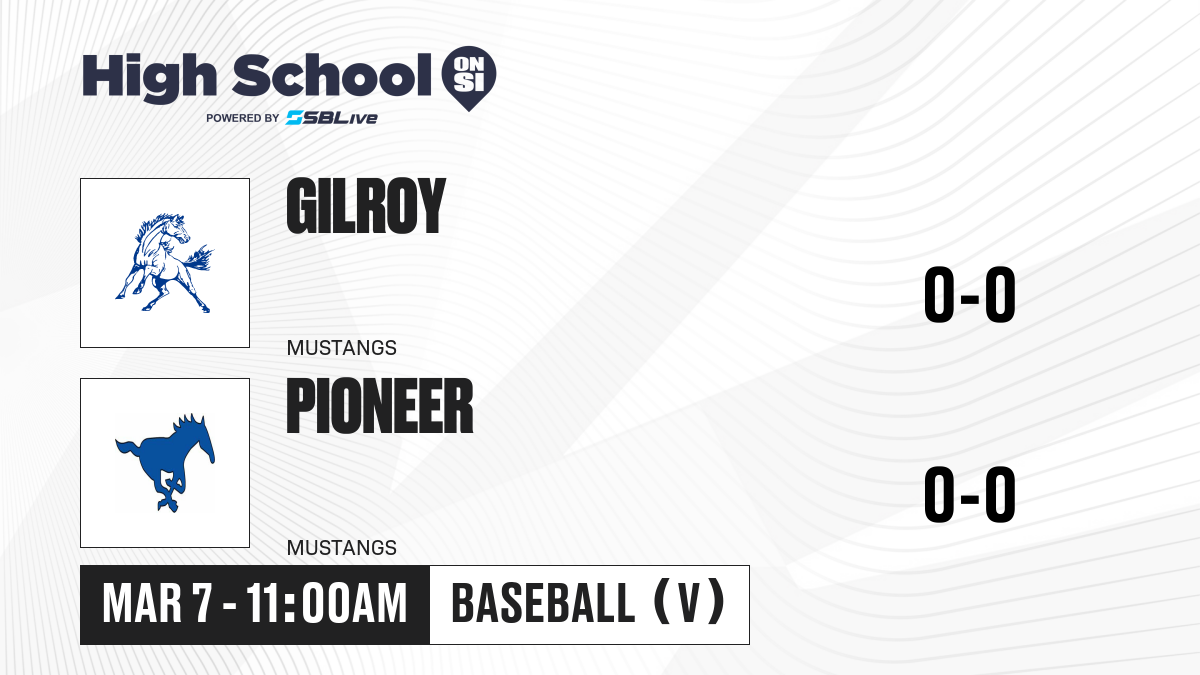 High School ON SI
POWERED BY SBLive

GILROY
MUSTANGS
0-0

PIONEER
MUSTANGS
0-0

MAR 7 - 11:00AM
BASEBALL (V)